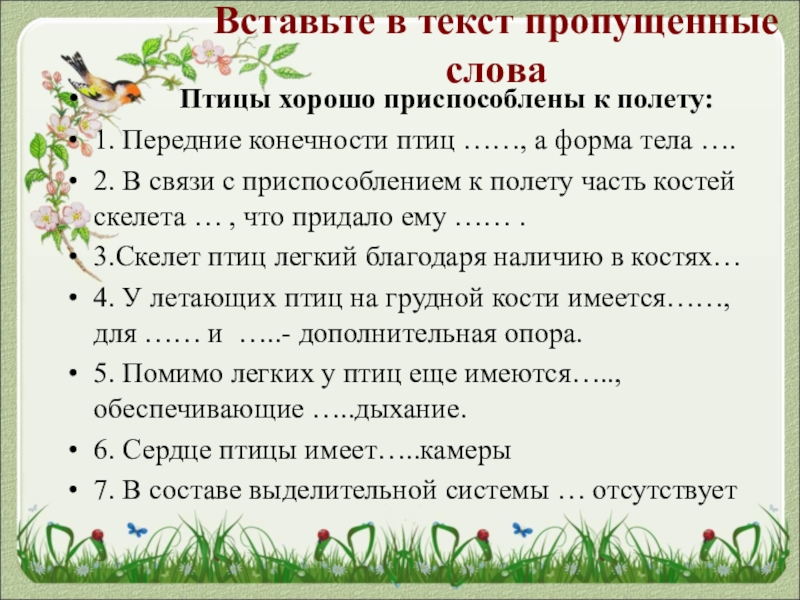 Вставьте в текст пропущенные слова

• Птицы хорошо приспособлены к полету:
• 1. Передние конечности птиц ……, а форма тела ….
• 2. В связи с приспособлением к полету часть костей скелета … , что придало ему …… .
• 3.Скелет птиц легкий благодаря наличию в костях…
• 4. У летающих птиц на грудной кости имеется……, для …… и …..- дополнительная опора.
• 5. Помимо легких у птиц еще имеются….., обеспечивающие …..дыхание.
• 6. Сердце птицы имеет…..камеры
• 7. В составе выделительной системы … отсутствует